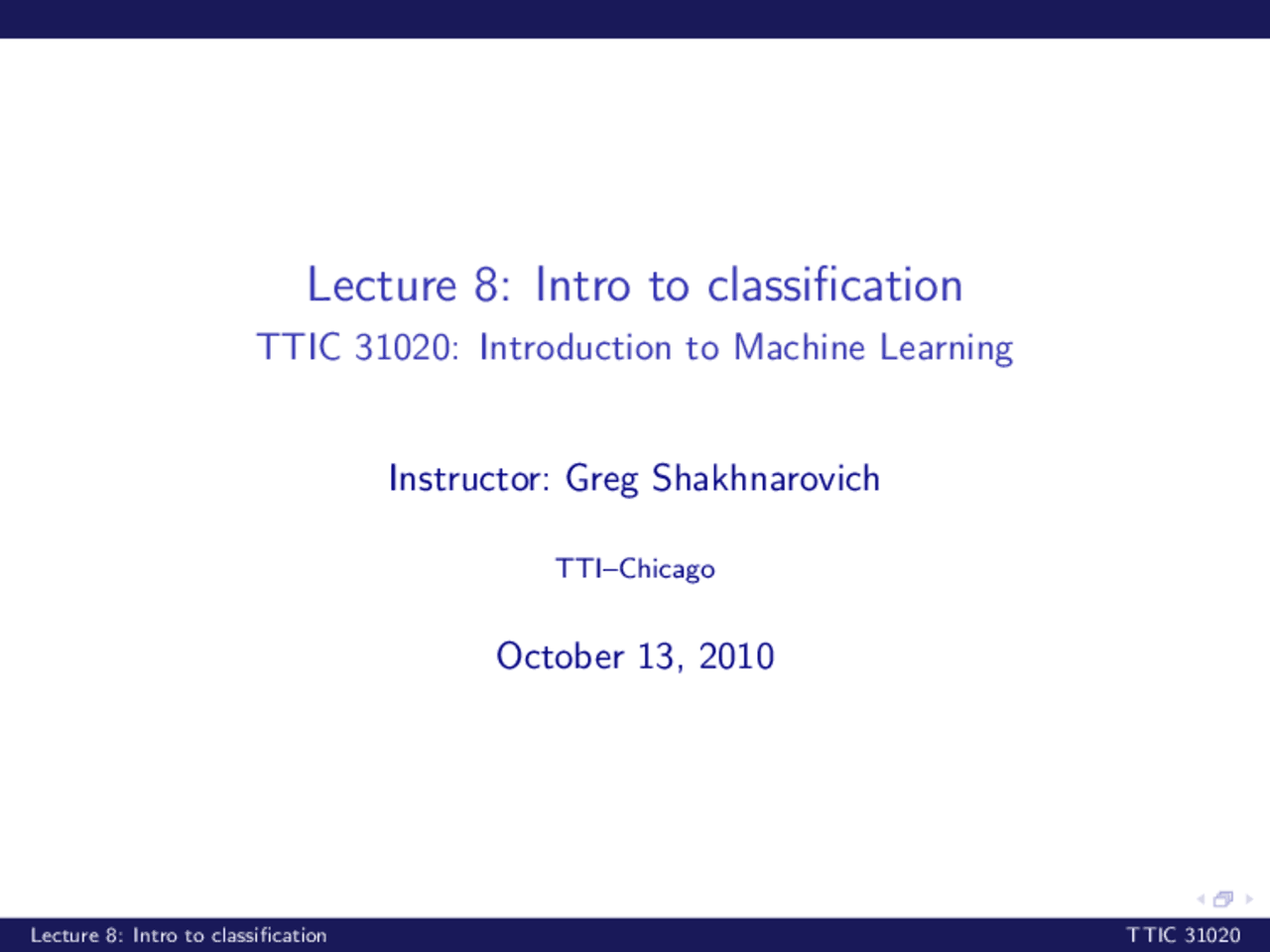 Lecture 8: Intro to classification
TTIC 31020: Introduction to Machine Learning

Instructor: Greg Shakhnarovich

TTI–Chicago

October 13, 2010

Lecture 8: Intro to classification

TTIC 31020